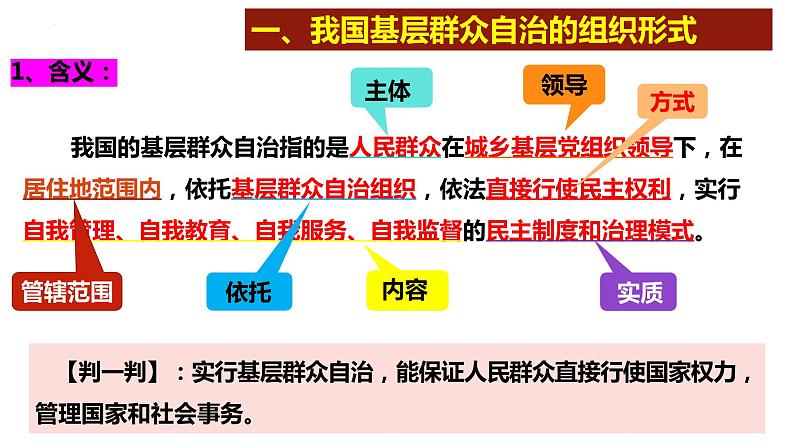 一、我国基层群众自治的组织形式

1、含义：

主体

领导

方式

我国的基层群众自治指的是人民群众在城乡基层党组织领导下，在居住地范围内，依托基层群众自治组织，依法直接行使民主权利，实行自我管理、自我教育、自我服务、自我监督的民主制度和治理模式。

管辖范围

依托

内容

实质

【判一判】：实行基层群众自治，能保证人民群众直接行使国家权力，管理国家和社会事务。